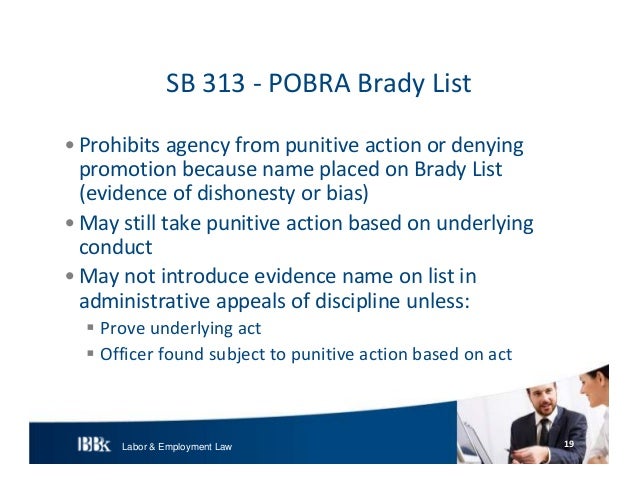 SB 313 - POBRA Brady List

• Prohibits agency from punitive action or denying promotion because name placed on Brady List (evidence of dishonesty or bias)

• May still take punitive action based on underlying conduct

• May not introduce evidence name on list in administrative appeals of discipline unless:
  ▪ Prove underlying act
  ▪ Officer found subject to punitive action based on act

BBK Labor & Employment Law

19